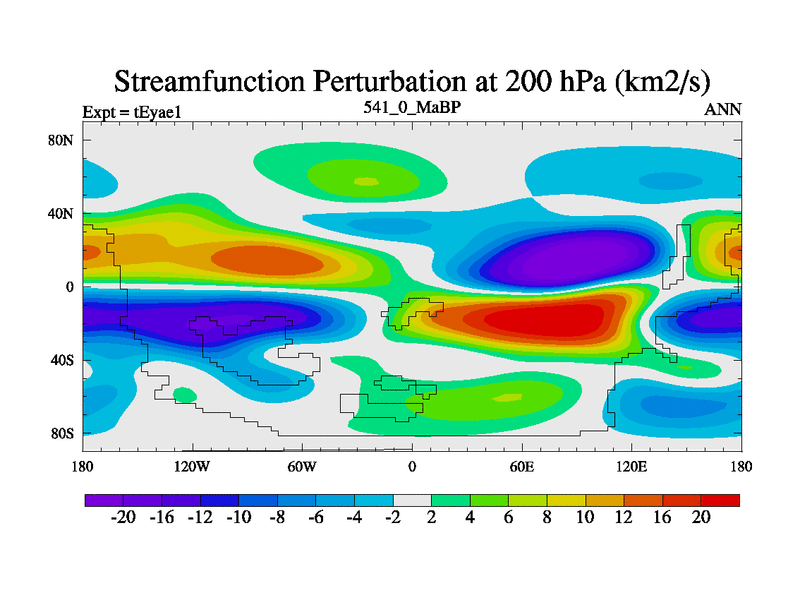 Streamfunction Perturbation at 200 hPa (km2/s)

Expt = tEyae1
541_0_MaBP
ANN

80N
40N
0
40S
80S

180
120W
60W
0
60E
120E
180

-20 -16 -12 -10 -8 -6 -4 -2 2 4 6 8 10 12 16 20